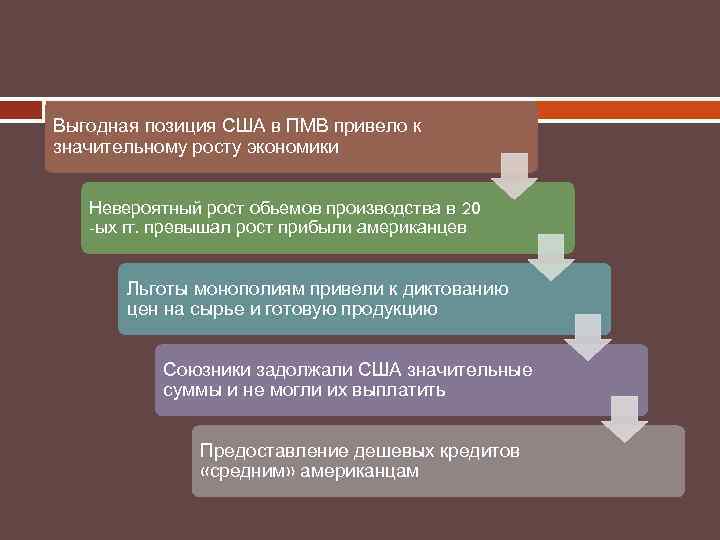 Выгодная позиция США в ПМВ привело к значительному росту экономики

Невероятный рост обьемов производства в 20 -ых гг. превышал рост прибыли американцев

Льготы монополиям привели к диктованию цен на сырье и готовую продукцию

Союзники задолжали США значительные суммы и не могли их выплатить

Предоставление дешевых кредитов «средним» американцам